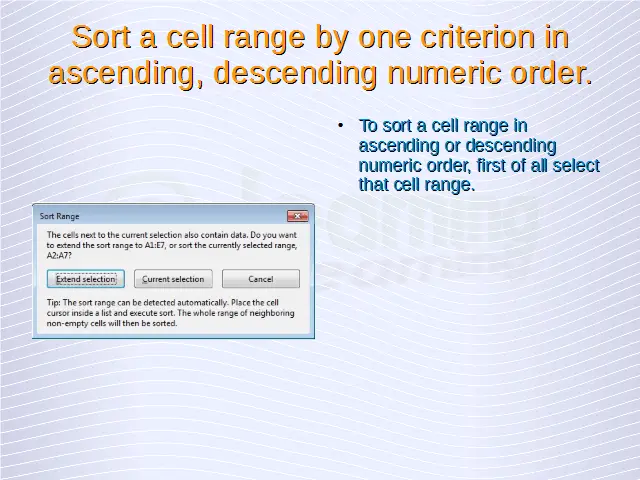 Sort a cell range by one criterion in ascending, descending numeric order.

• To sort a cell range in ascending or descending numeric order, first of all select that cell range.

Sort Range

The cells next to the current selection also contain data. Do you want to extend the sort range to A1:E7, or sort the currently selected range, A2:A7?

Extend selection
Current selection
Cancel

Tip: The sort range can be detected automatically. Place the cell cursor inside a list and execute sort. The whole range of neighboring non-empty cells will then be sorted.